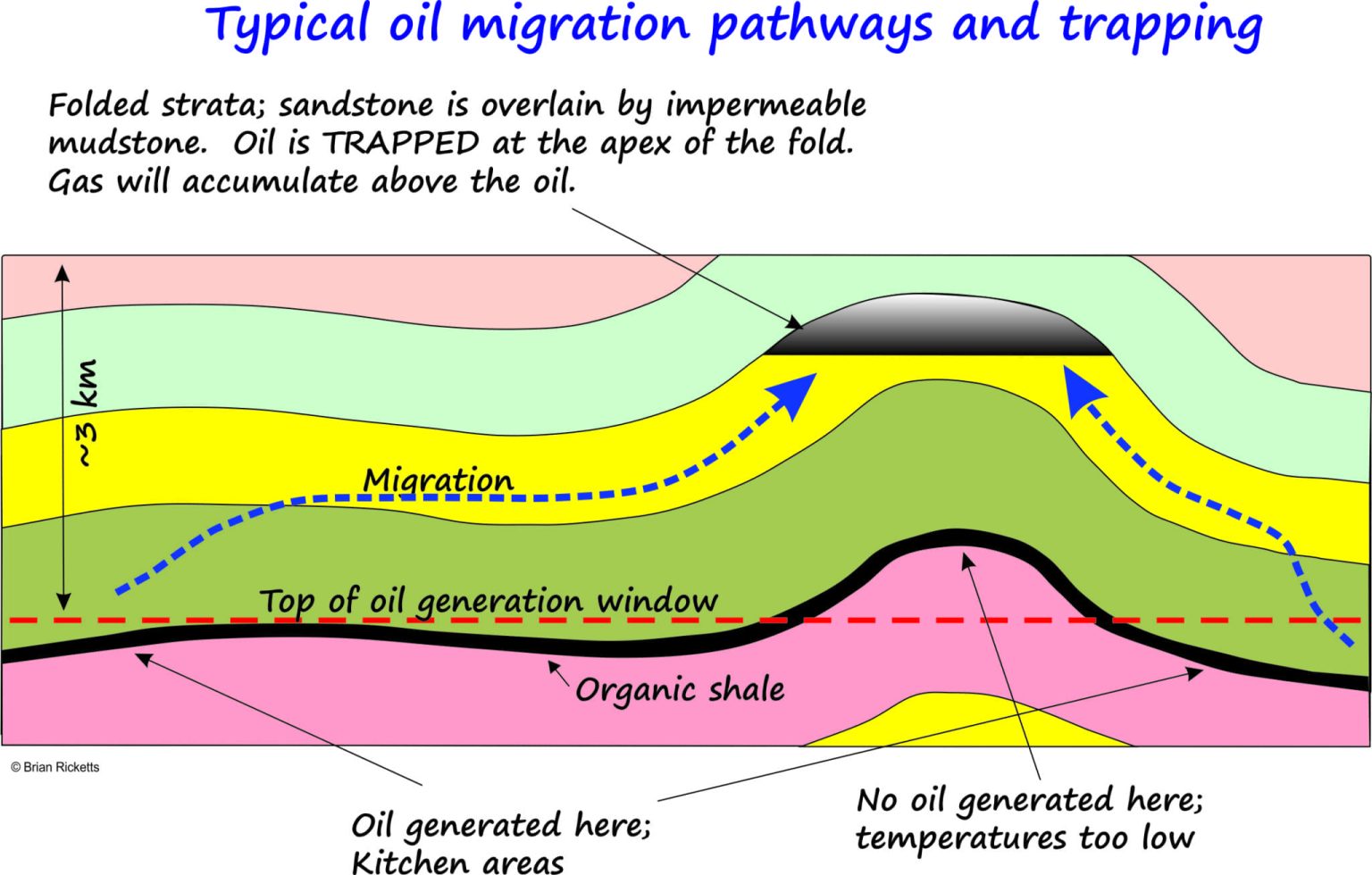 Typical oil migration pathways and trapping

Folded strata; sandstone is overlain by impermeable mudstone. Oil is TRAPPED at the apex of the fold. Gas will accumulate above the oil.

~3 km

Migration

Top of oil generation window

Organic shale

© Brian Ricketts

Oil generated here; Kitchen areas

No oil generated here; temperatures too low